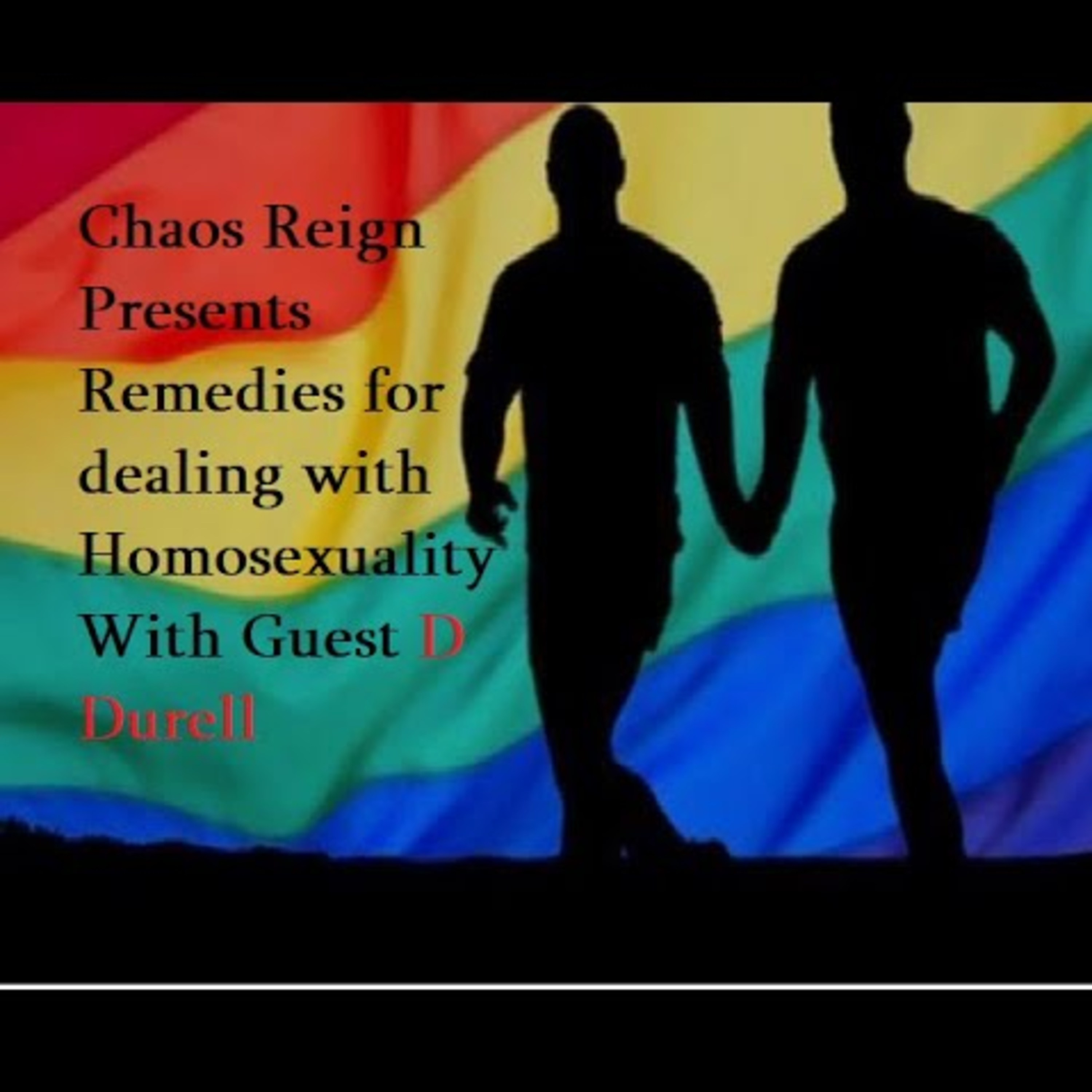 Chaos Reign Presents Remedies for dealing with Homosexuality With Guest D Durell